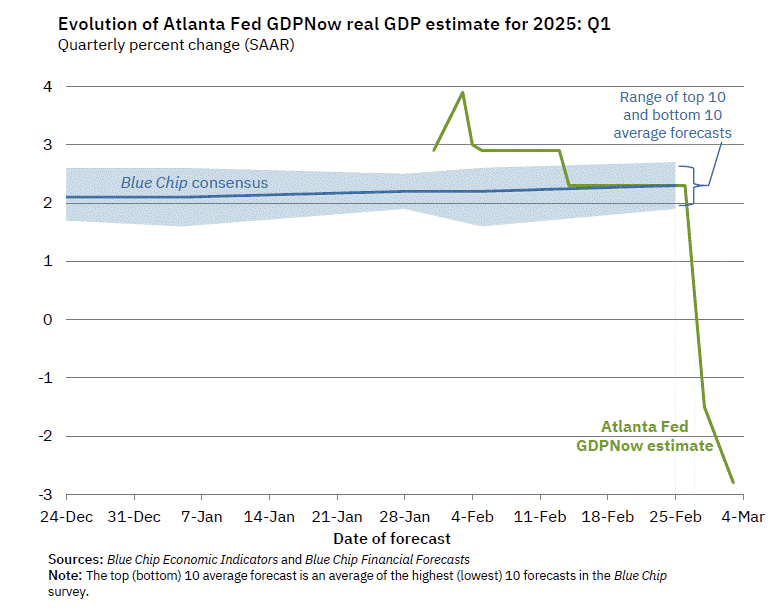 Evolution of Atlanta Fed GDPNow real GDP estimate for 2025: Q1
Quarterly percent change (SAAR)

4
3
2
1
0
-1
-2
-3

Range of top 10 and bottom 10 average forecasts

Blue Chip consensus

Atlanta Fed GDPNow estimate

24-Dec 31-Dec 7-Jan 14-Jan 21-Jan 28-Jan 4-Feb 11-Feb 18-Feb 25-Feb 4-Mar

Date of forecast

Sources: Blue Chip Economic Indicators and Blue Chip Financial Forecasts
Note: The top (bottom) 10 average forecast is an average of the highest (lowest) 10 forecasts in the Blue Chip survey.